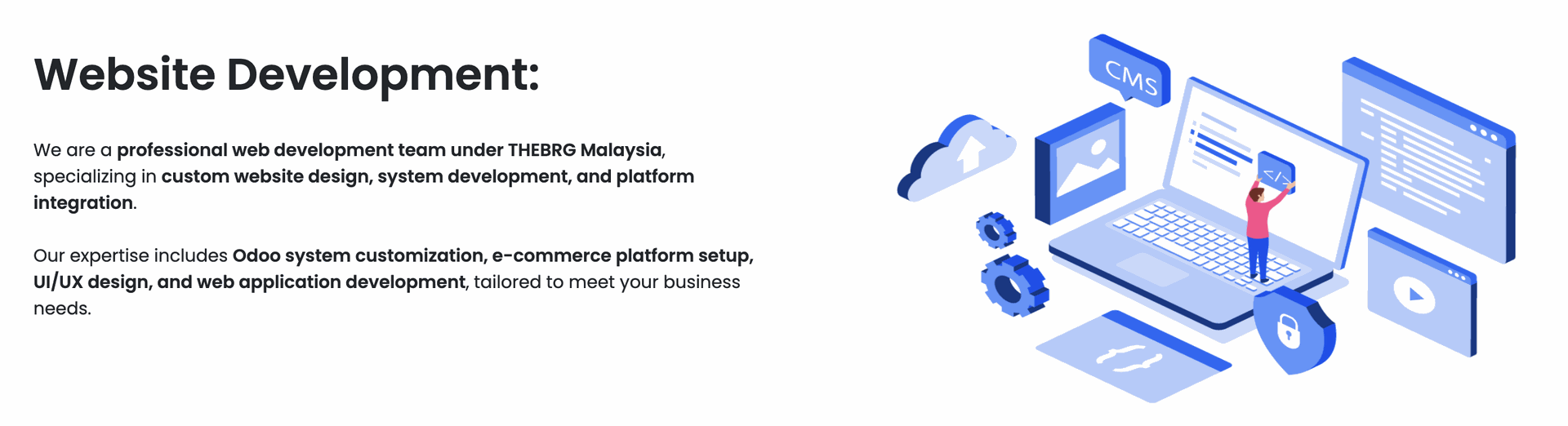 Website Development:

We are a professional web development team under THEBRG Malaysia, specializing in custom website design, system development, and platform integration.

Our expertise includes Odoo system customization, e-commerce platform setup, UI/UX design, and web application development, tailored to meet your business needs.

CMS

</>

{ }